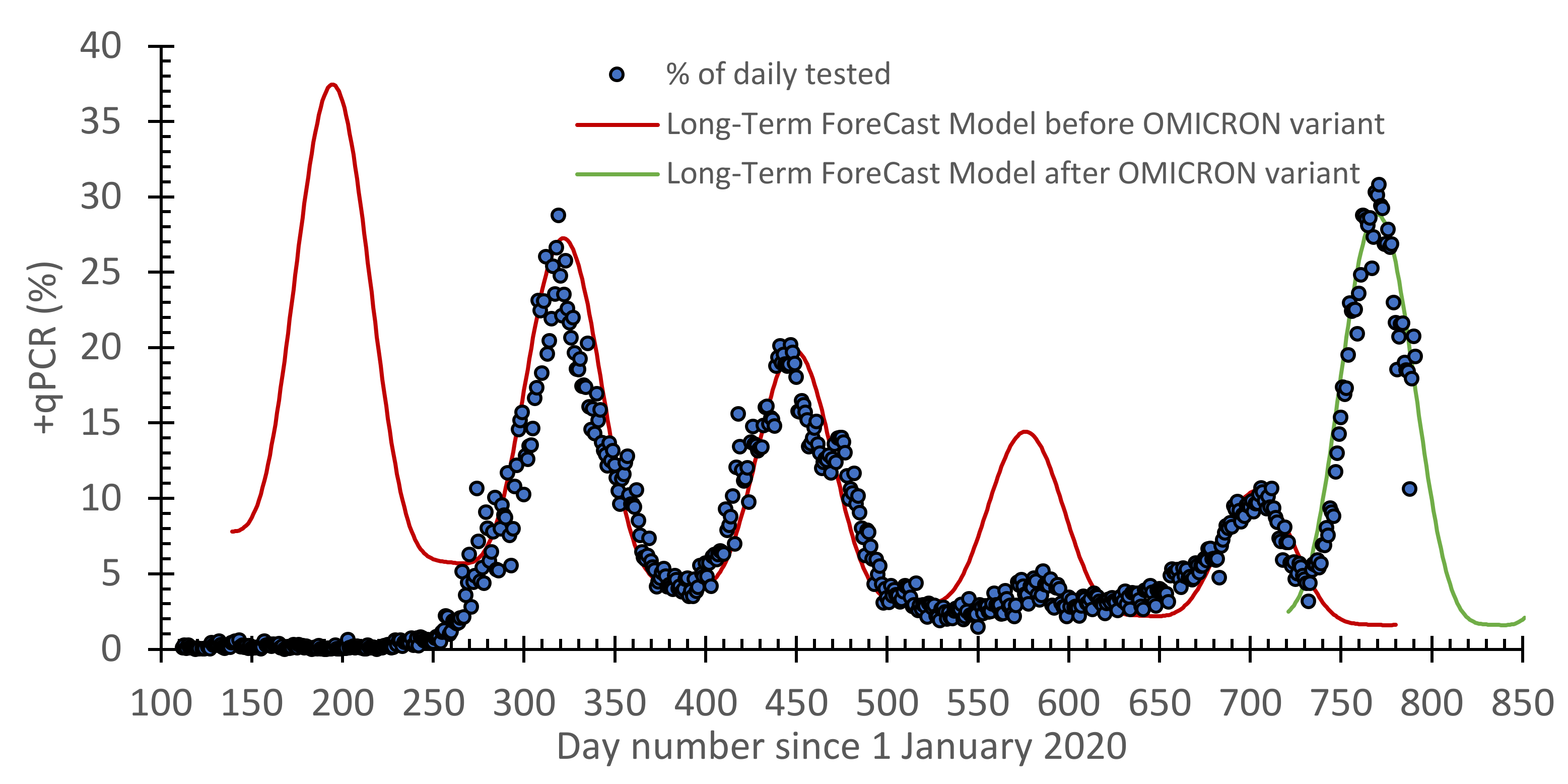 40
35
30
25
20
15
10
5
0

+qPCR (%)

% of daily tested
Long-Term ForeCast Model before OMICRON variant
Long-Term ForeCast Model after OMICRON variant

100 150 200 250 300 350 400 450 500 550 600 650 700 750 800 850
Day number since 1 January 2020